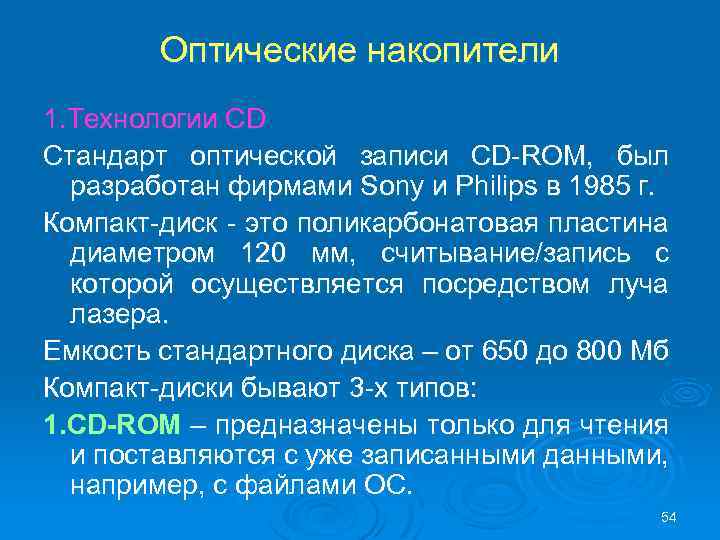 Оптические накопители

1.Технологии CD

Стандарт оптической записи CD-ROM, был разработан фирмами Sony и Philips в 1985 г.

Компакт-диск - это поликарбонатовая пластина диаметром 120 мм, считывание/запись с которой осуществляется посредством луча лазера.

Емкость стандартного диска – от 650 до 800 Мб

Компакт-диски бывают 3-х типов:

1.CD-ROM – предназначены только для чтения и поставляются с уже записанными данными, например, с файлами ОС.

54